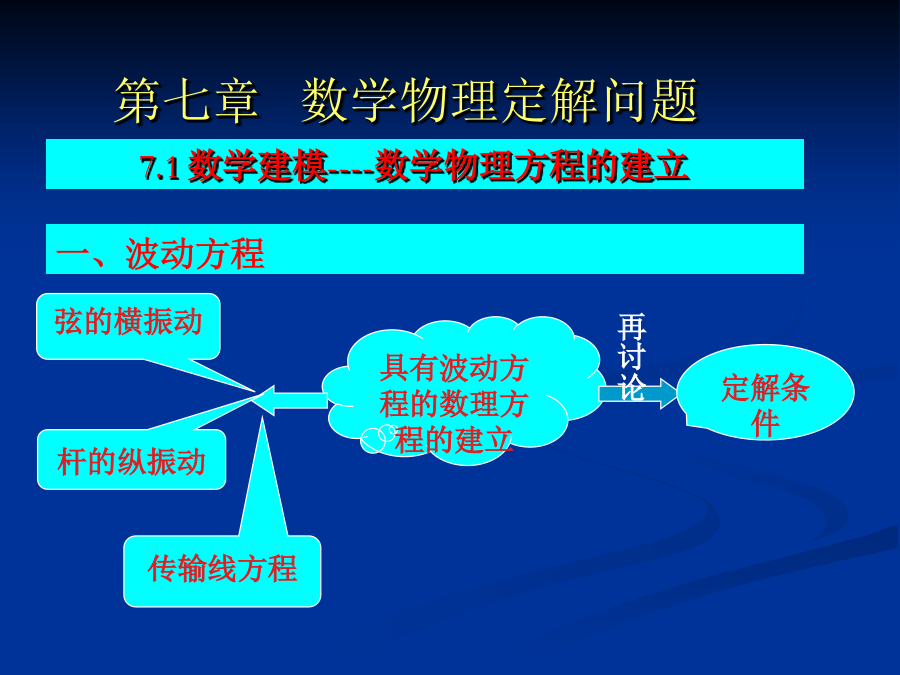 第七章　数学物理定解问题

7.1 数学建模----数学物理方程的建立

一、波动方程

弦的横振动

杆的纵振动

传输线方程

具有波动方程的数理方程的建立

再讨论

定解条件